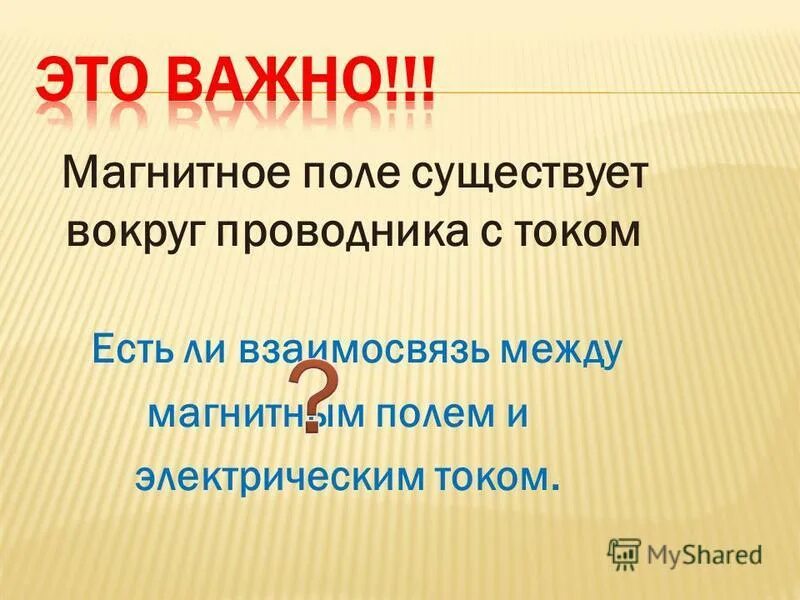 ЭТО ВАЖНО!!!

Магнитное поле существует вокруг проводника с током

Есть ли взаимосвязь между магнитным полем и электрическим током.

?

MyShared